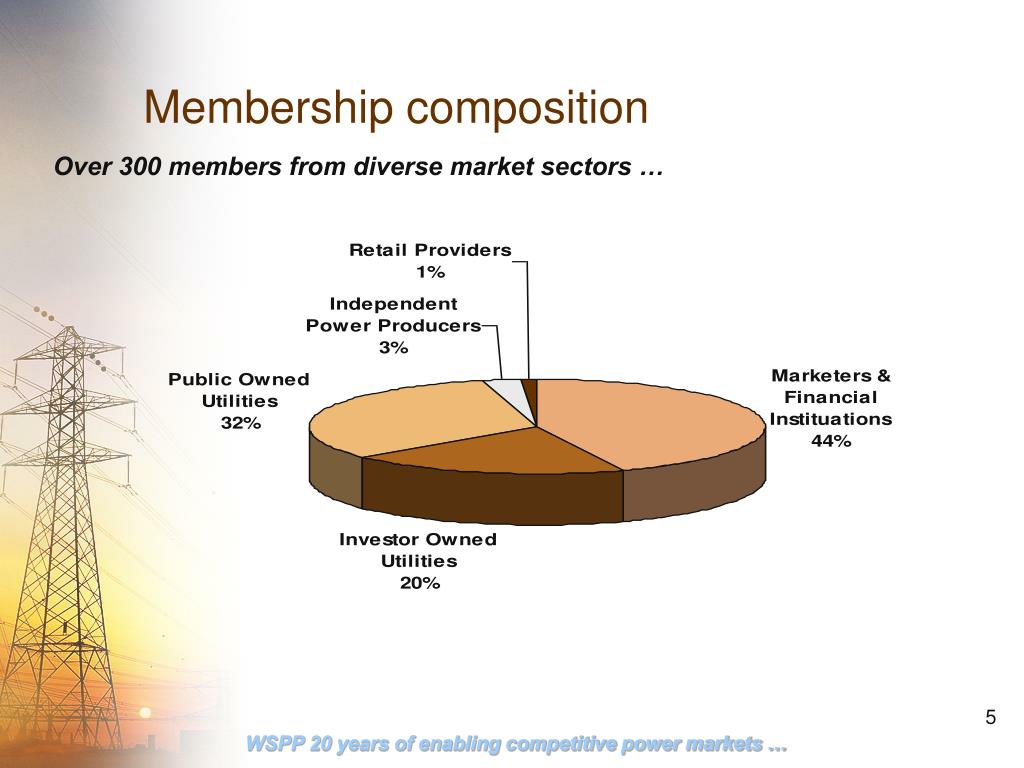 Membership composition

Over 300 members from diverse market sectors …

Retail Providers
1%

Independent
Power Producers
3%

Public Owned
Utilities
32%

Marketers &
Financial
Instituations
44%

Investor Owned
Utilities
20%

5

WSPP 20 years of enabling competitive power markets …